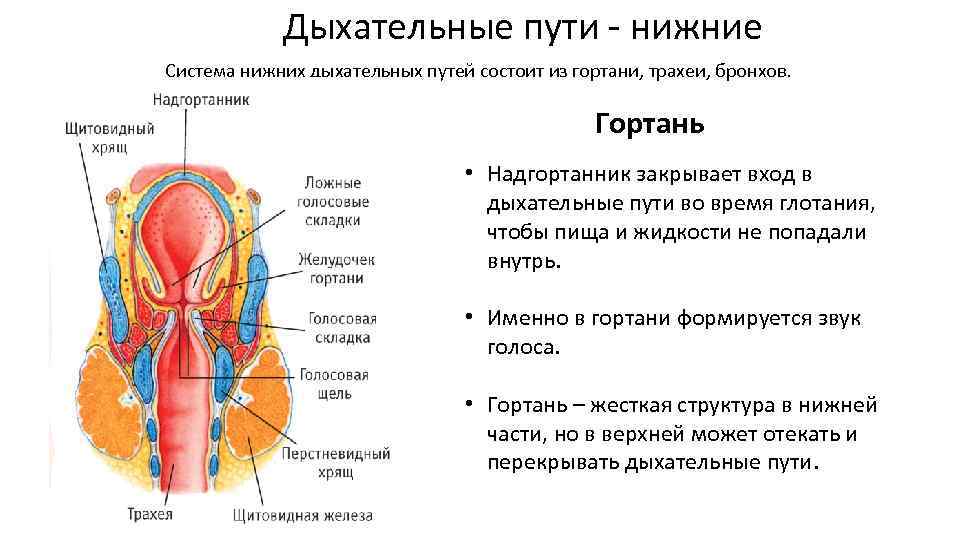 Дыхательные пути - нижние

Система нижних дыхательных путей состоит из гортани, трахеи, бронхов.

Надгортанник

Щитовидный хрящ

Ложные голосовые складки

Желудочек гортани

Голосовая складка

Голосовая щель

Перстневидный хрящ

Трахея

Щитовидная железа

Гортань

• Надгортанник закрывает вход в дыхательные пути во время глотания, чтобы пища и жидкости не попадали внутрь.

• Именно в гортани формируется звук голоса.

• Гортань – жесткая структура в нижней части, но в верхней может отекать и перекрывать дыхательные пути.